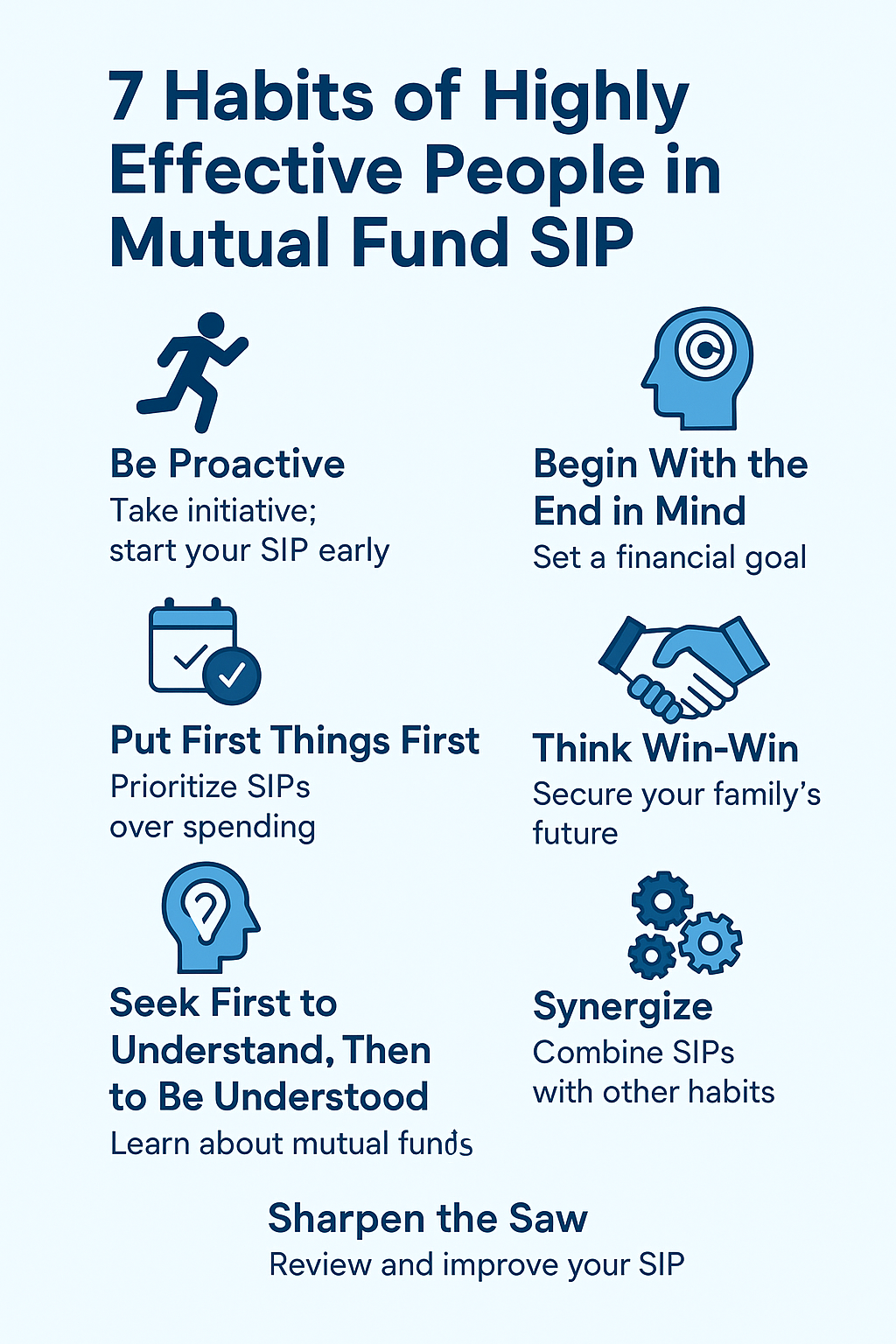 7 Habits of Highly Effective People in Mutual Fund SIP

Be Proactive
Take initiative; start your SIP early

Begin With the End in Mind
Set a financial goal

Put First Things First
Prioritize SIPs over spending

Think Win-Win
Secure your family's future

Seek First to Understand, Then to Be Understood
Learn about mutual funds

Synergize
Combine SIPs with other habits

Sharpen the Saw
Review and improve your SIP